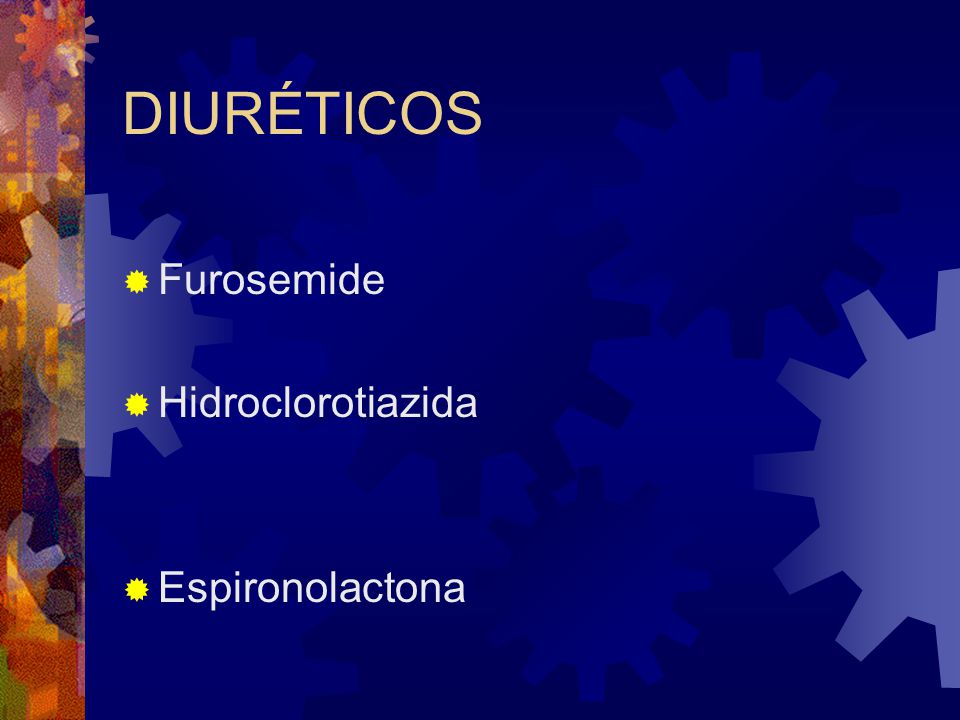 DIURÉTICOS

Furosemide

Hidroclorotiazida

Espironolactona